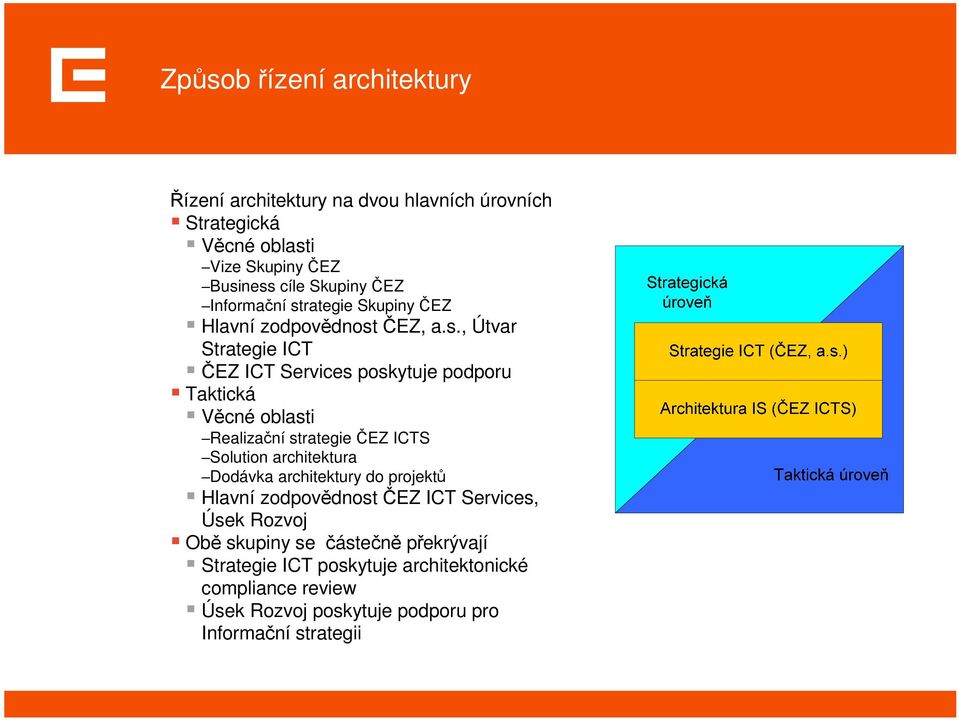 Způsob řízení architektury

Řízení architektury na dvou hlavních úrovních

Strategická

Věcné oblasti

–Vize Skupiny ČEZ

–Business cíle Skupiny ČEZ

–Informační strategie Skupiny ČEZ

Hlavní zodpovědnost ČEZ, a.s., Útvar Strategie ICT

ČEZ ICT Services poskytuje podporu

Taktická

Věcné oblasti

–Realizační strategie ČEZ ICTS

–Solution architektura

–Dodávka architektury do projektů

Hlavní zodpovědnost ČEZ ICT Services, Úsek Rozvoj

Obě skupiny se částečně překrývají

Strategie ICT poskytuje architektonické compliance review

Úsek Rozvoj poskytuje podporu pro Informační strategii

Strategická úroveň

Strategie ICT (ČEZ, a.s.)

Architektura IS (ČEZ ICTS)

Taktická úroveň